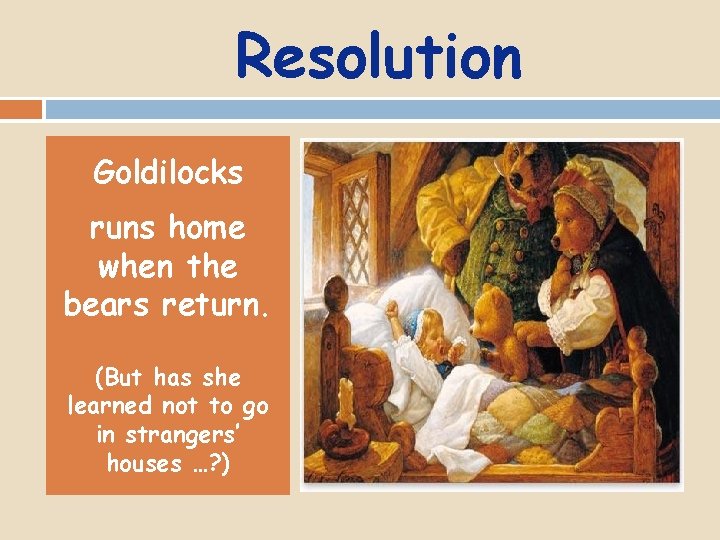 Resolution

Goldilocks

runs home when the bears return.

(But has she learned not to go in strangers' houses …?)